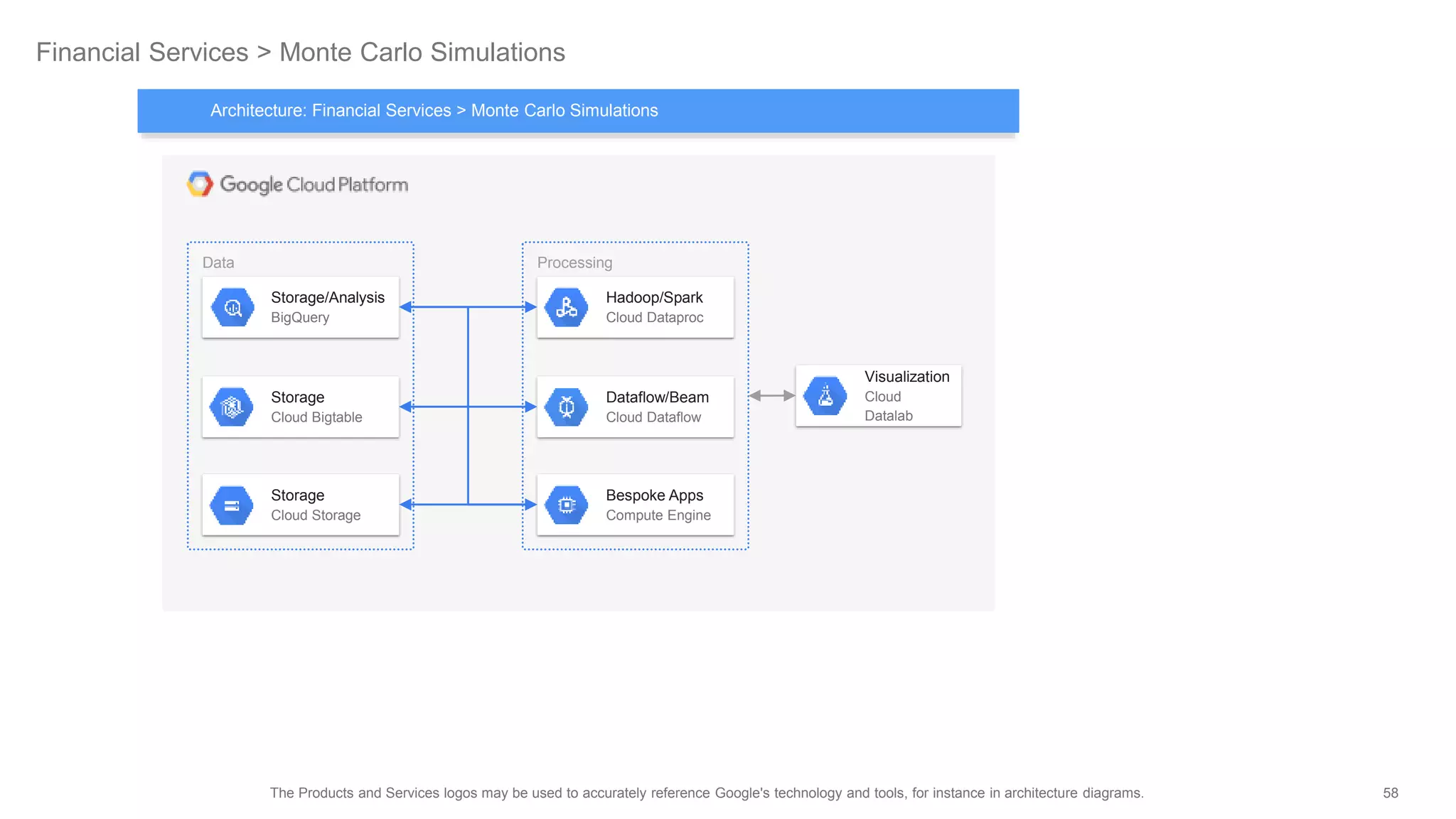 Financial Services > Monte Carlo Simulations

Architecture: Financial Services > Monte Carlo Simulations

Google Cloud Platform

Data

Storage/Analysis
BigQuery

Storage
Cloud Bigtable

Storage
Cloud Storage

Processing

Hadoop/Spark
Cloud Dataproc

Dataflow/Beam
Cloud Dataflow

Bespoke Apps
Compute Engine

Visualization
Cloud
Datalab

The Products and Services logos may be used to accurately reference Google's technology and tools, for instance in architecture diagrams.

58